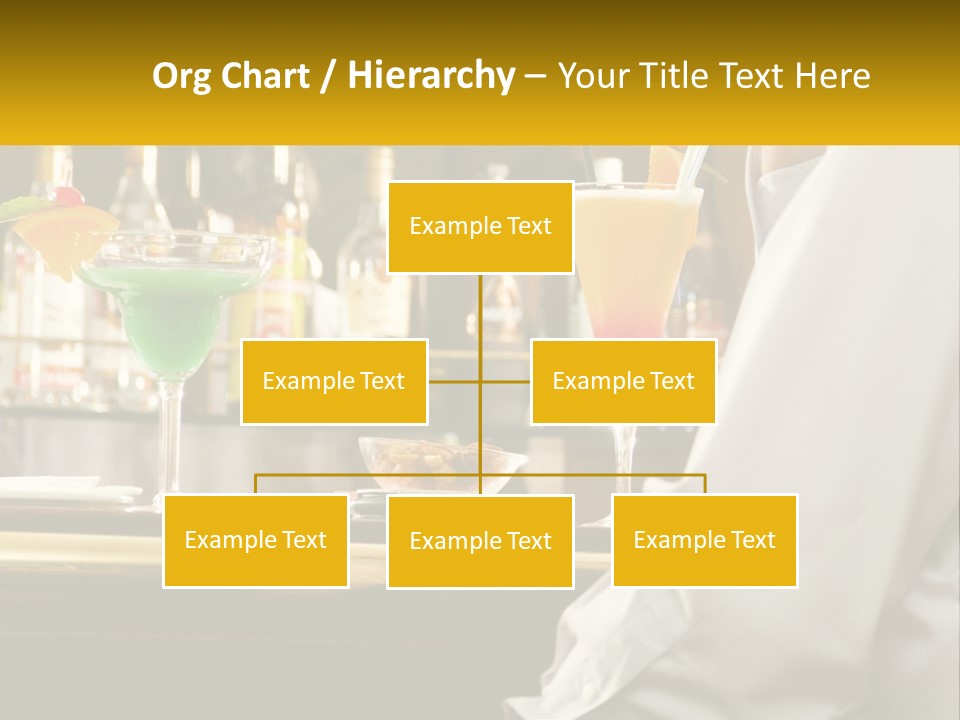 Org Chart / Hierarchy – Your Title Text Here

Example Text

Example Text

Example Text

Example Text

Example Text

Example Text